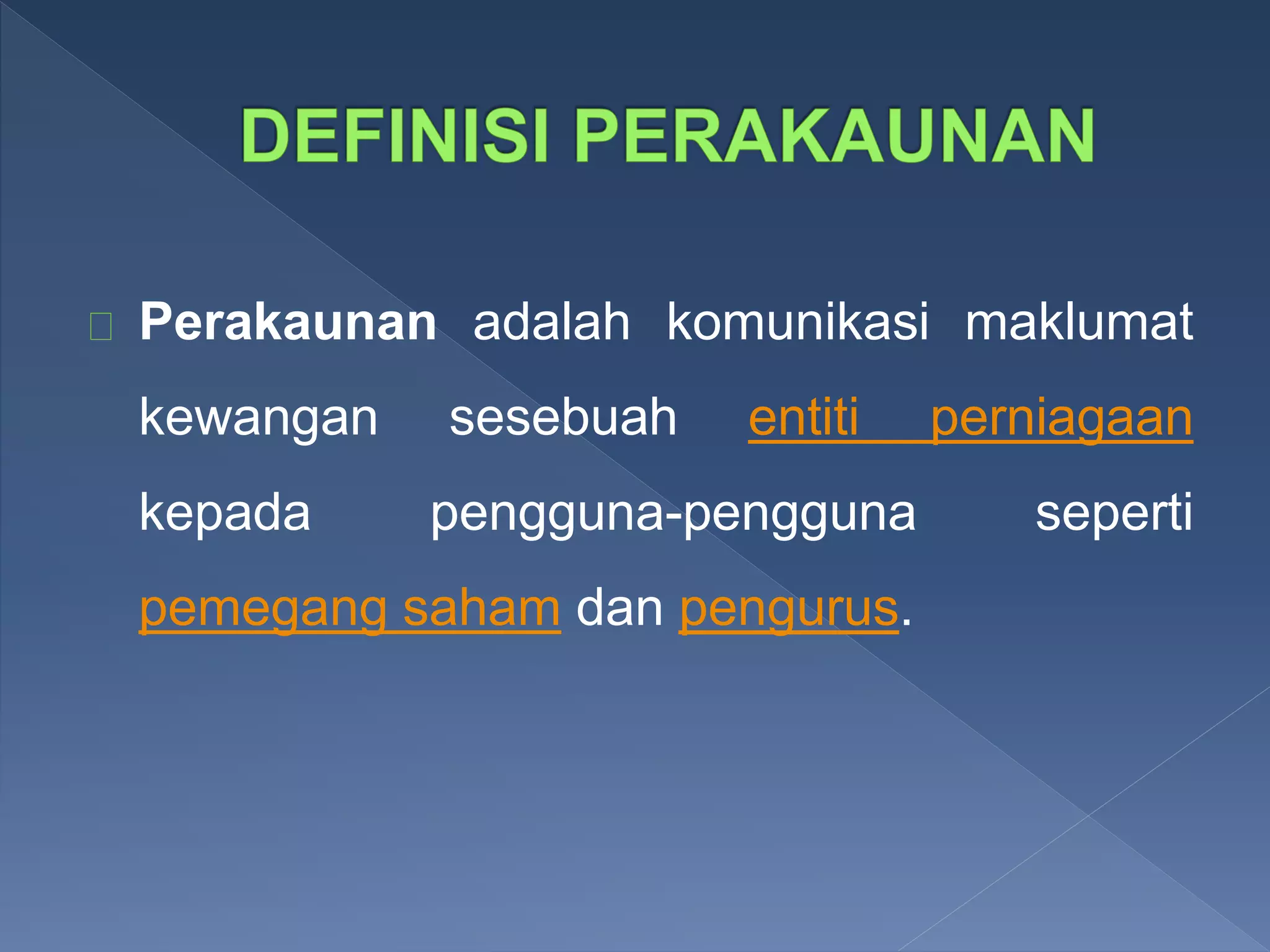 DEFINISI PERAKAUNAN

Perakaunan adalah komunikasi maklumat kewangan sesebuah entiti perniagaan kepada pengguna-pengguna seperti pemegang saham dan pengurus.